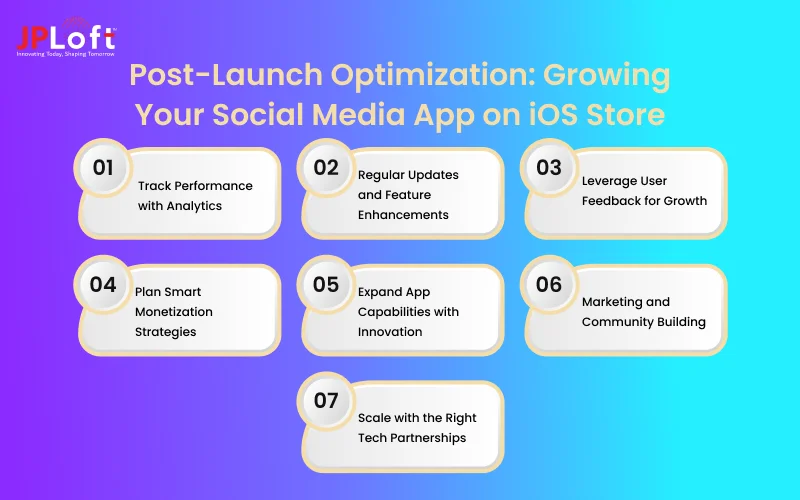 JPLoft
Innovating Today, Shaping Tomorrow

Post-Launch Optimization: Growing Your Social Media App on iOS Store

01 Track Performance with Analytics

02 Regular Updates and Feature Enhancements

03 Leverage User Feedback for Growth

04 Plan Smart Monetization Strategies

05 Expand App Capabilities with Innovation

06 Marketing and Community Building

07 Scale with the Right Tech Partnerships